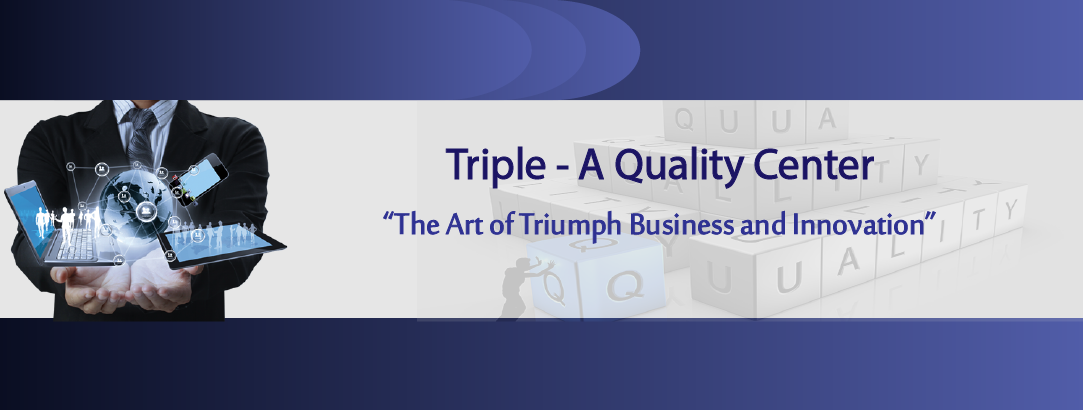 Triple - A Quality Center

"The Art of Triumph Business and Innovation"